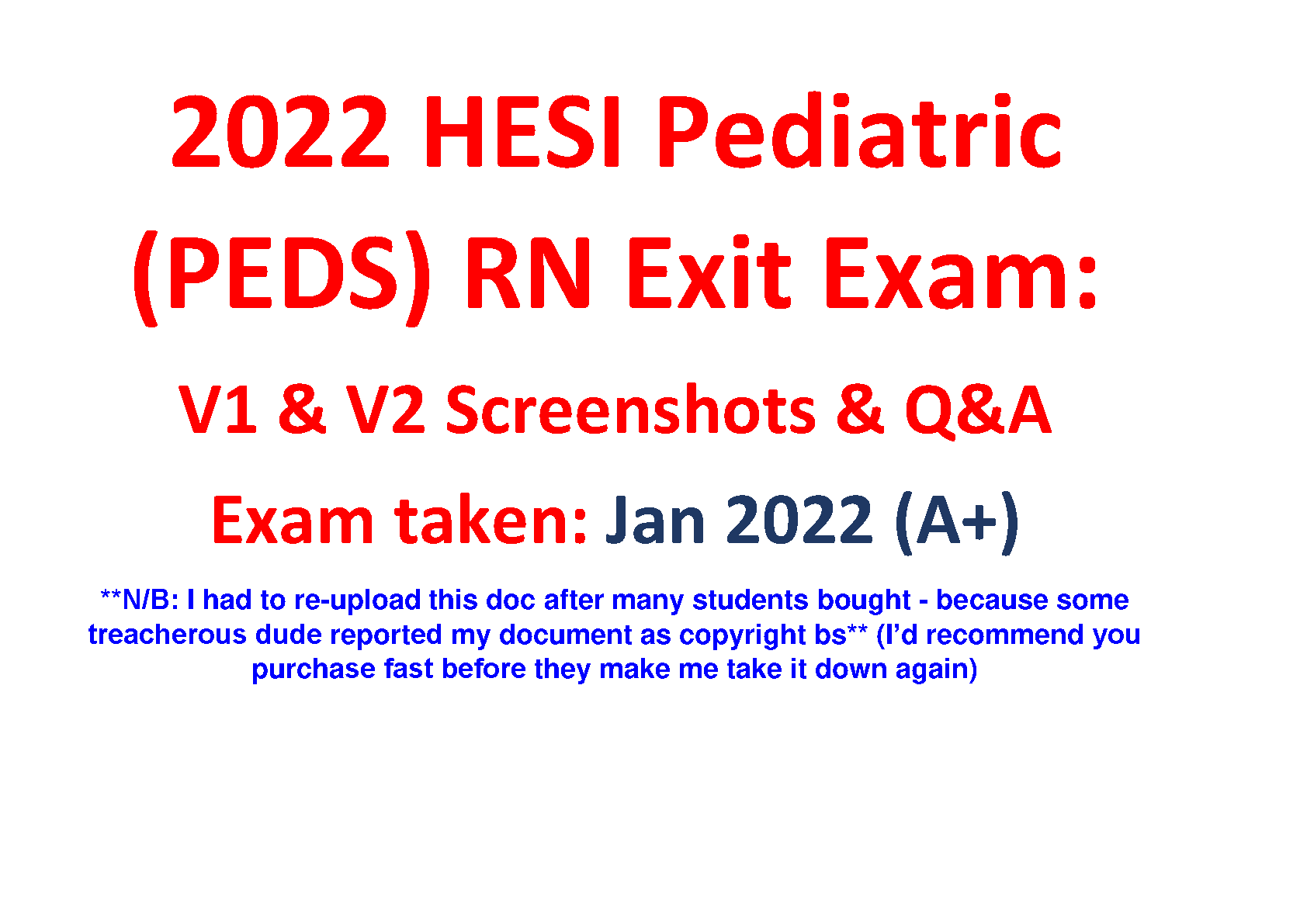 2022 HESI Pediatric (PEDS) RN Exit Exam:

V1 & V2 Screenshots & Q&A

Exam taken: Jan 2022 (A+)

**N/B: I had to re-upload this doc after many students bought - because some treacherous dude reported my document as copyright bs** (I'd recommend you purchase fast before they make me take it down again)